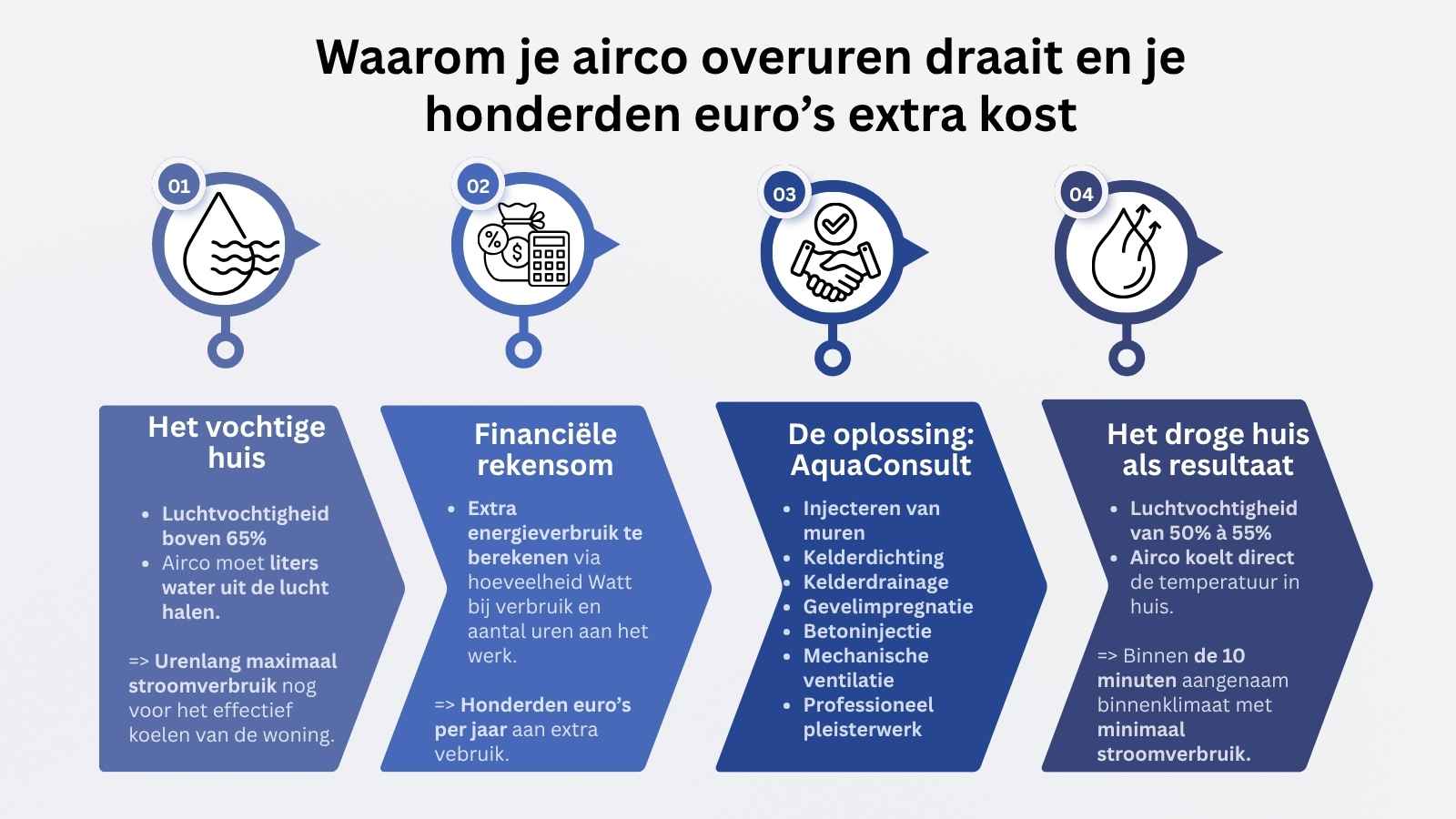 Waarom je airco overuren draait en je honderden euro's extra kost

01

Het vochtige huis

- Luchtvochtigheid boven 65%
- Airco moet liters water uit de lucht halen.

=> Urenlang maximaal stroomverbruik nog voor het effectief koelen van de woning.

02

Financiële rekensom

- Extra energieverbruik te berekenen via hoeveelheid Watt bij verbruik en aantal uren aan het werk.

=> Honderden euro's per jaar aan extra vebruik.

03

De oplossing: AquaConsult

- Injecteren van muren
- Kelderdichting
- Kelderdrainage
- Gevelimpregnatie
- Betoninjectie
- Mechanische ventilatie
- Professioneel pleisterwerk

04

Het droge huis als resultaat

- Luchtvochtigheid van 50% à 55%
- Airco koelt direct de temperatuur in huis.

=> Binnen de 10 minuten aangenaam binnenklimaat met minimaal stroomverbruik.